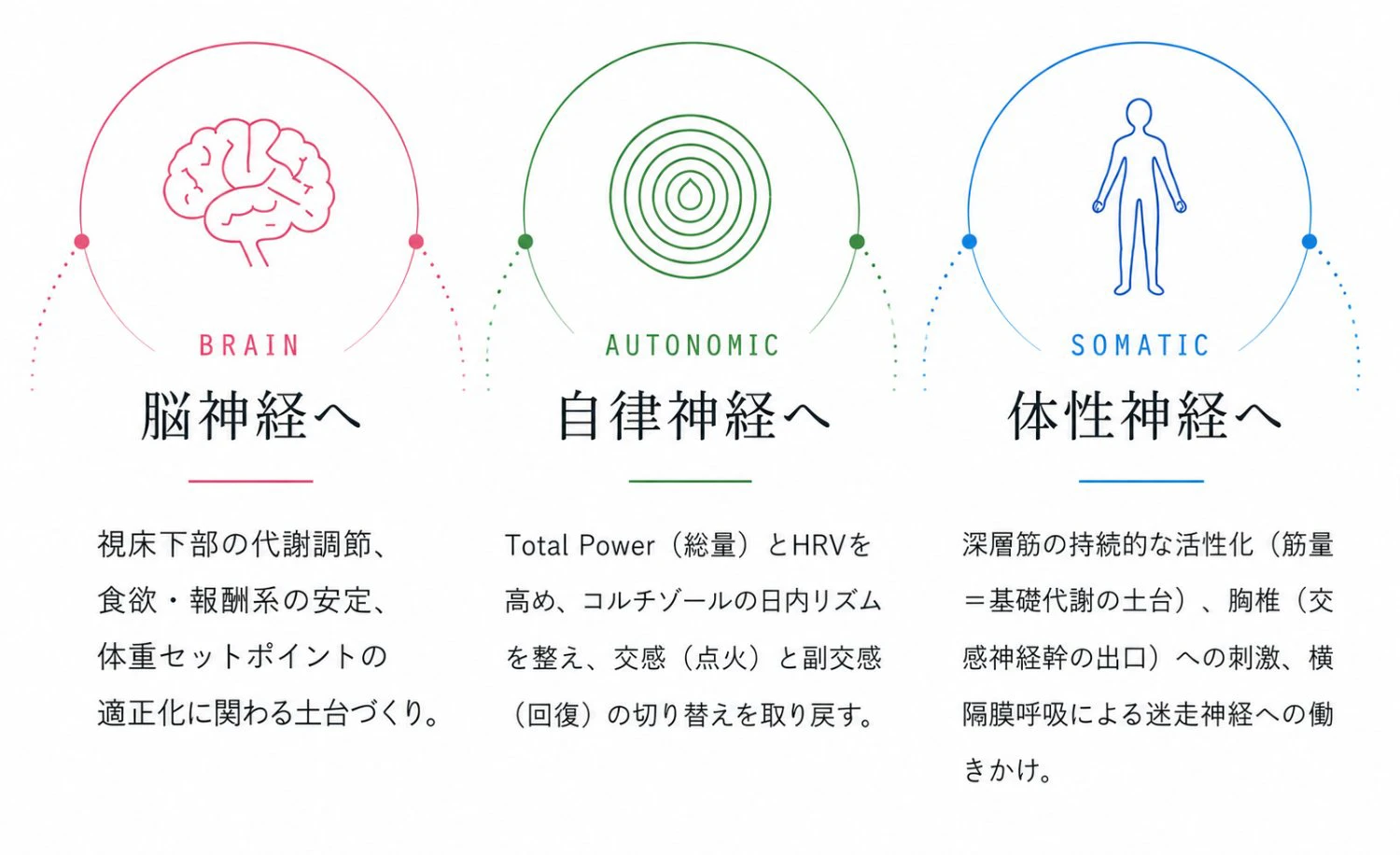 BRAIN
脳神経へ

視床下部の代謝調節、食欲・報酬系の安定、体重セットポイントの適正化に関わる土台づくり。

AUTONOMIC
自律神経へ

Total Power（総量）とHRVを高め、コルチゾールの日内リズムを整え、交感（点火）と副交感（回復）の切り替えを取り戻す。

SOMATIC
体性神経へ

深層筋の持続的な活性化（筋量＝基礎代謝の土台）、胸椎（交感神経幹の出口）への刺激、横隔膜呼吸による迷走神経への働きかけ。